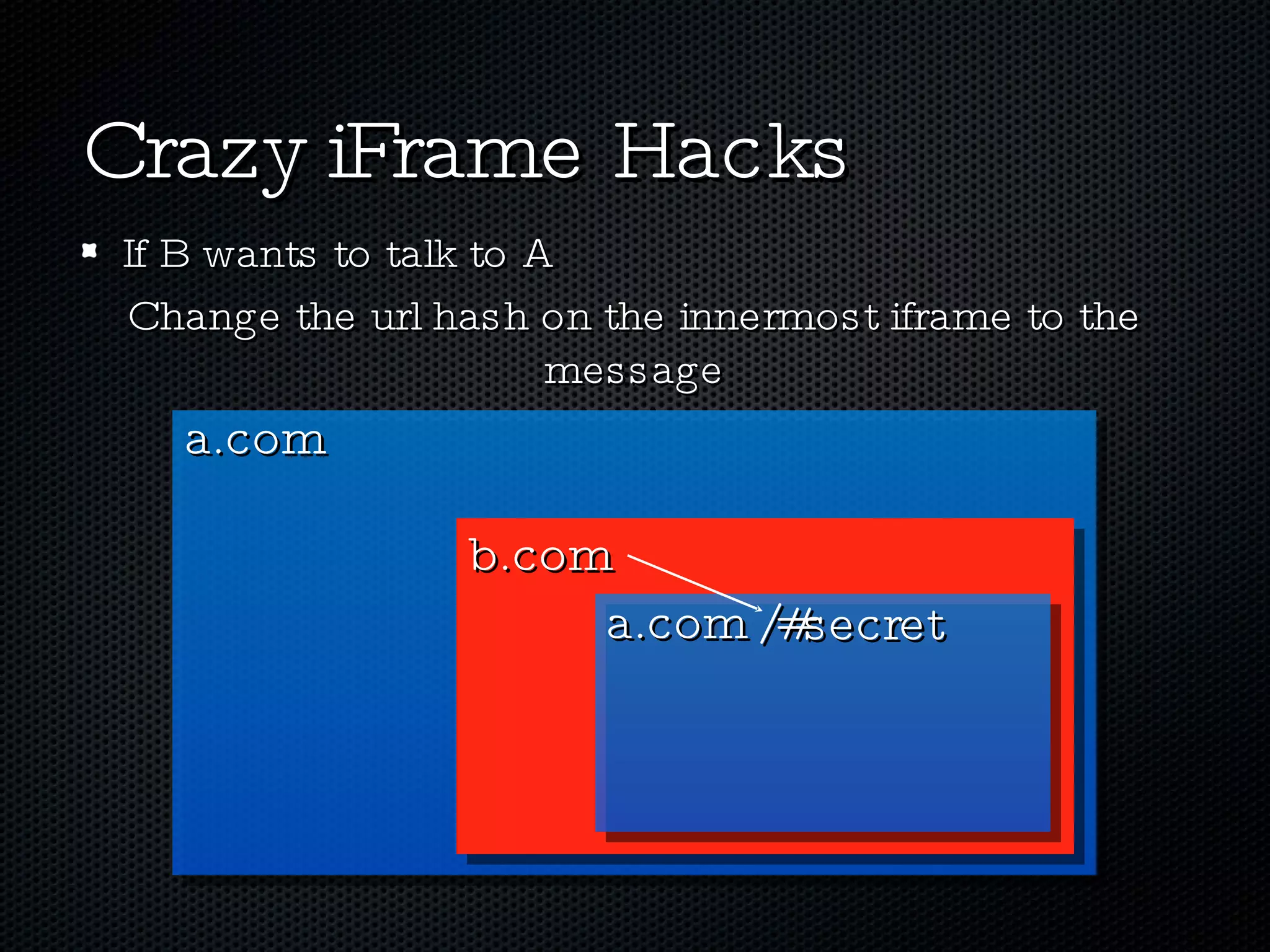 Crazy iFrame Hacks

If B wants to talk to A

Change the url hash on the innermost iframe to the message

a.com

b.com

a.com/#secret